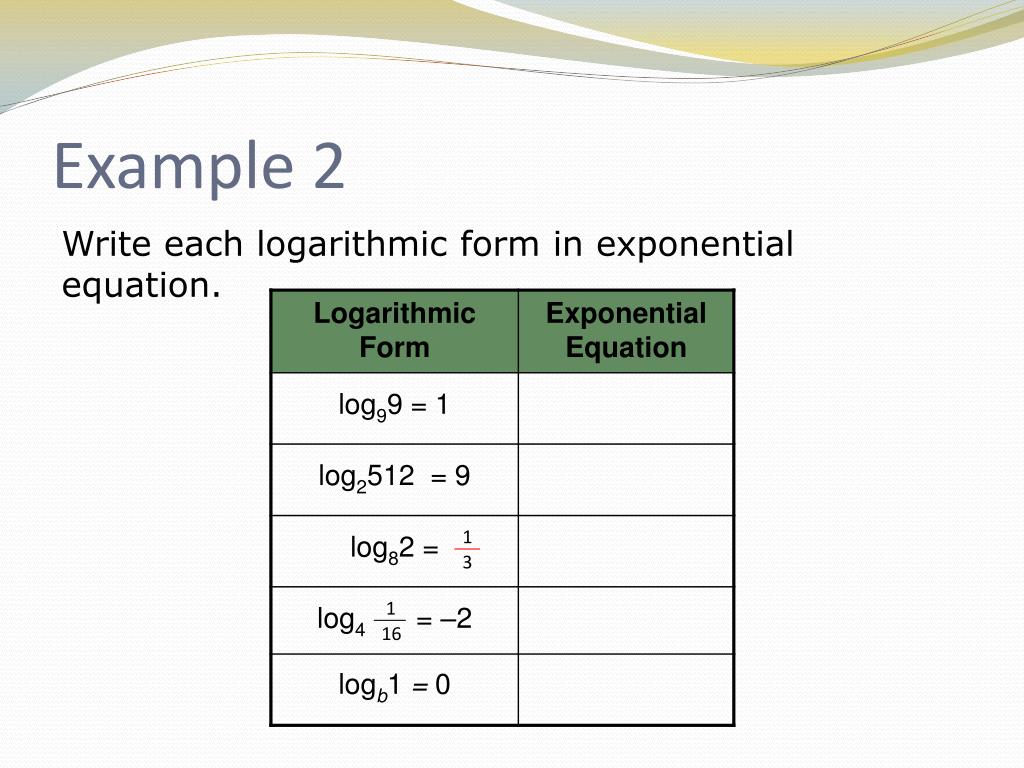 Example 2

Write each logarithmic form in exponential equation.

| Logarithmic Form | Exponential Equation |
|---|---|
| $\log_9 9 = 1$ | |
| $\log_2 512 = 9$ | |
| $\log_8 2 = \frac{1}{3}$ | |
| $\log_4 \frac{1}{16} = -2$ | |
| $\log_b 1 = 0$ | |